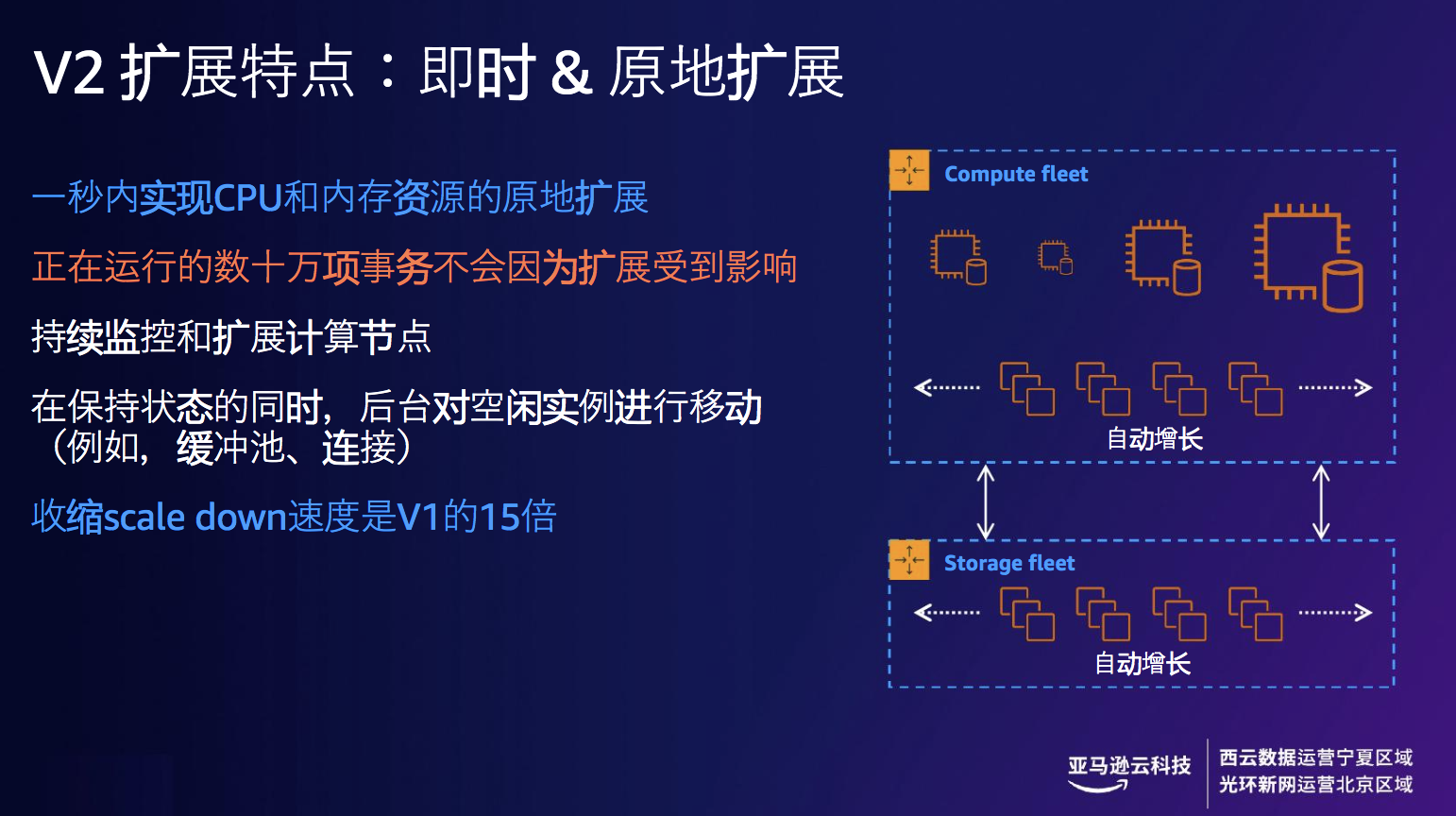 V2 扩展特点：即时 & 原地扩展

一秒内实现CPU和内存资源的原地扩展

正在运行的数十万项事务不会因为扩展受到影响

持续监控和扩展计算节点

在保持状态的同时，后台对空闲实例进行移动（例如，缓冲池、连接）

收缩scale down速度是V1的15倍

Compute fleet

自动增长

Storage fleet

自动增长

亚马逊云科技

西云数据运营宁夏区域
光环新网运营北京区域